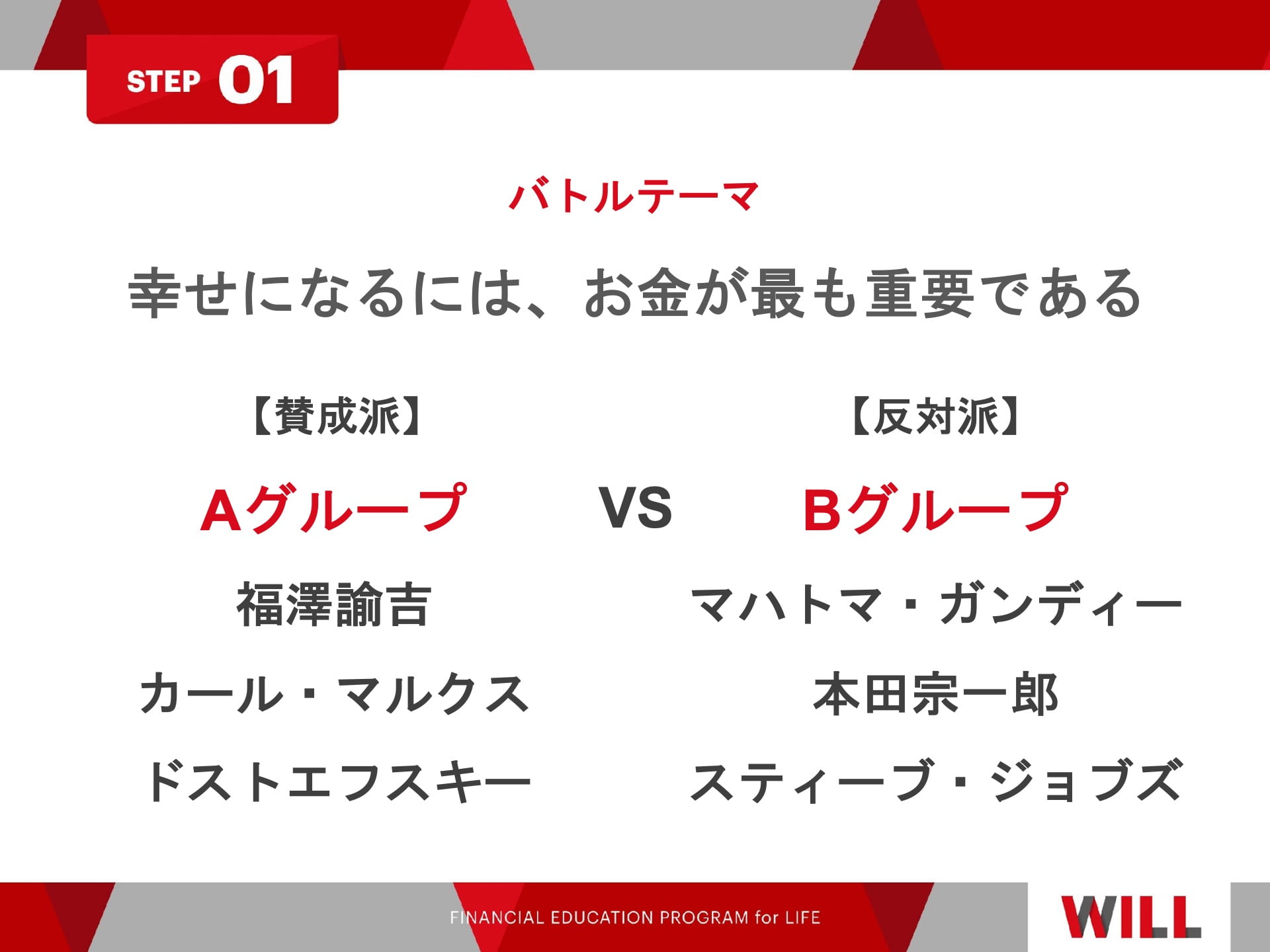 STEP 01

バトルテーマ

幸せになるには、お金が最も重要である

【賛成派】

Aグループ

福澤諭吉

カール・マルクス

ドストエフスキー

VS

【反対派】

Bグループ

マハトマ・ガンディー

本田宗一郎

スティーブ・ジョブズ

FINANCIAL EDUCATION PROGRAM for LIFE

WILL